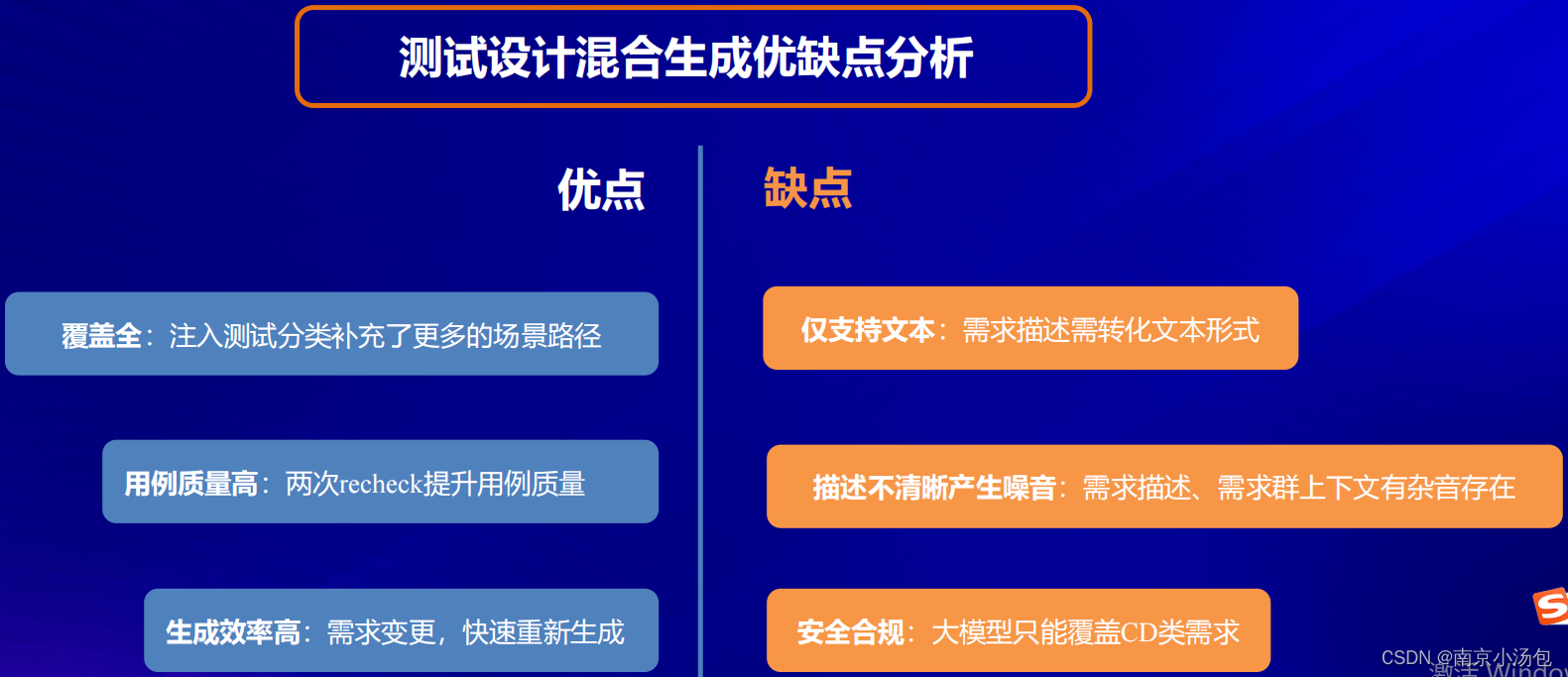 测试设计混合生成优缺点分析

优点

覆盖全：注入测试分类补充了更多的场景路径

用例质量高：两次recheck提升用例质量

生成效率高：需求变更，快速重新生成

缺点

仅支持文本：需求描述需转化文本形式

描述不清晰产生噪音：需求描述、需求群上下文有杂音存在

安全合规：大模型只能覆盖CD类需求

CSDN @南京小汤包

激活 Window